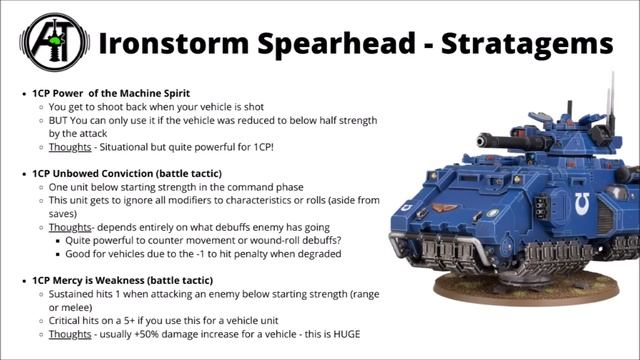 AT

Ironstorm Spearhead - Stratagems

- 1CP Power of the Machine Spirit
  - You get to shoot back when your vehicle is shot
  - BUT You can only use it if the vehicle was reduced to below half strength by the attack
  - Thoughts - Situational but quite powerful for 1CP!

- 1CP Unbowed Conviction (battle tactic)
  - One unit below starting strength in the command phase
  - This unit gets to ignore all modifiers to characteristics or rolls (aside from saves)
  - Thoughts- depends entirely on what debuffs enemy has going
    - Quite powerful to counter movement or wound-roll debuffs?
    - Good for vehicles due to the -1 to hit penalty when degraded

- 1CP Mercy is Weakness (battle tactic)
  - Sustained hits 1 when attacking an enemy below starting strength (range or melee)
  - Critical hits on a 5+ if you use this for a vehicle unit
  - Thoughts - usually +50% damage increase for a vehicle - this is HUGE